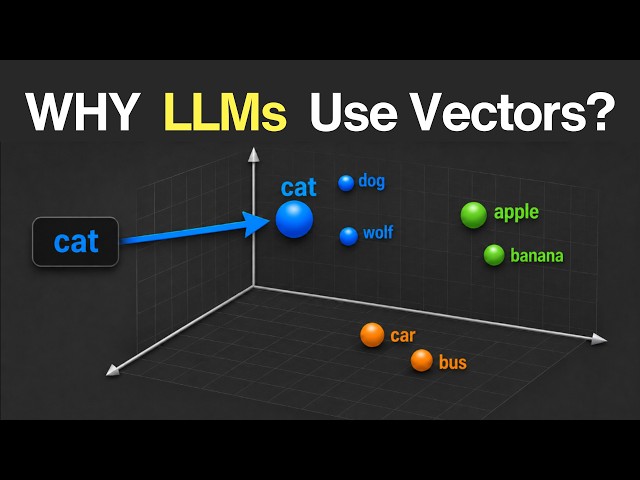 WHY LLMs Use Vectors?

cat

cat

dog

wolf

apple

banana

car

bus